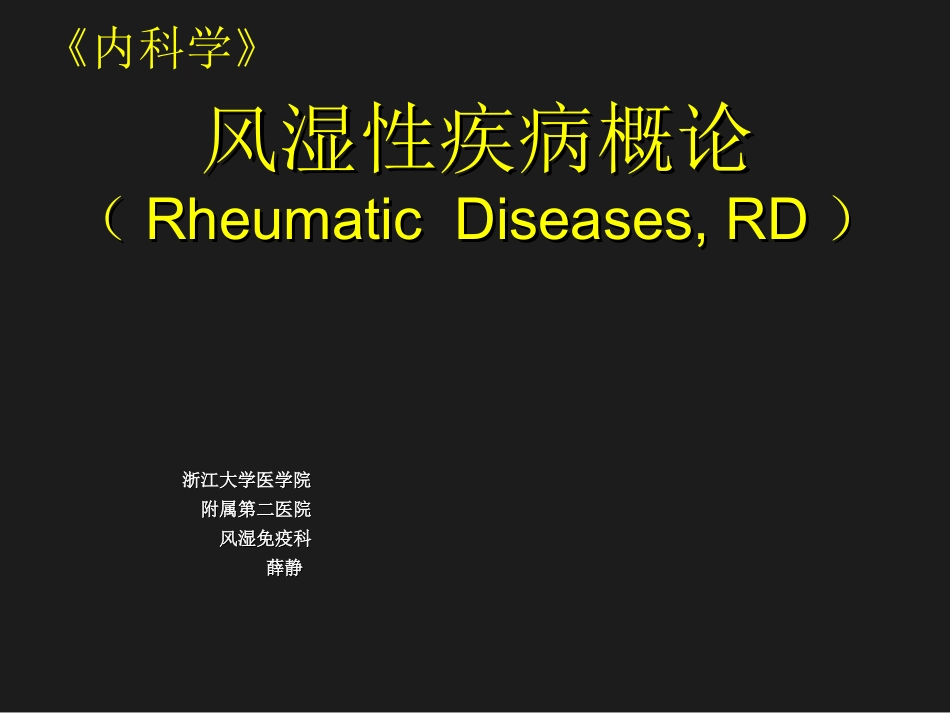 《内科学》

风湿性疾病概论

（ Rheumatic Diseases, RD ）

浙江大学医学院
附属第二医院
风湿免疫科
薛静